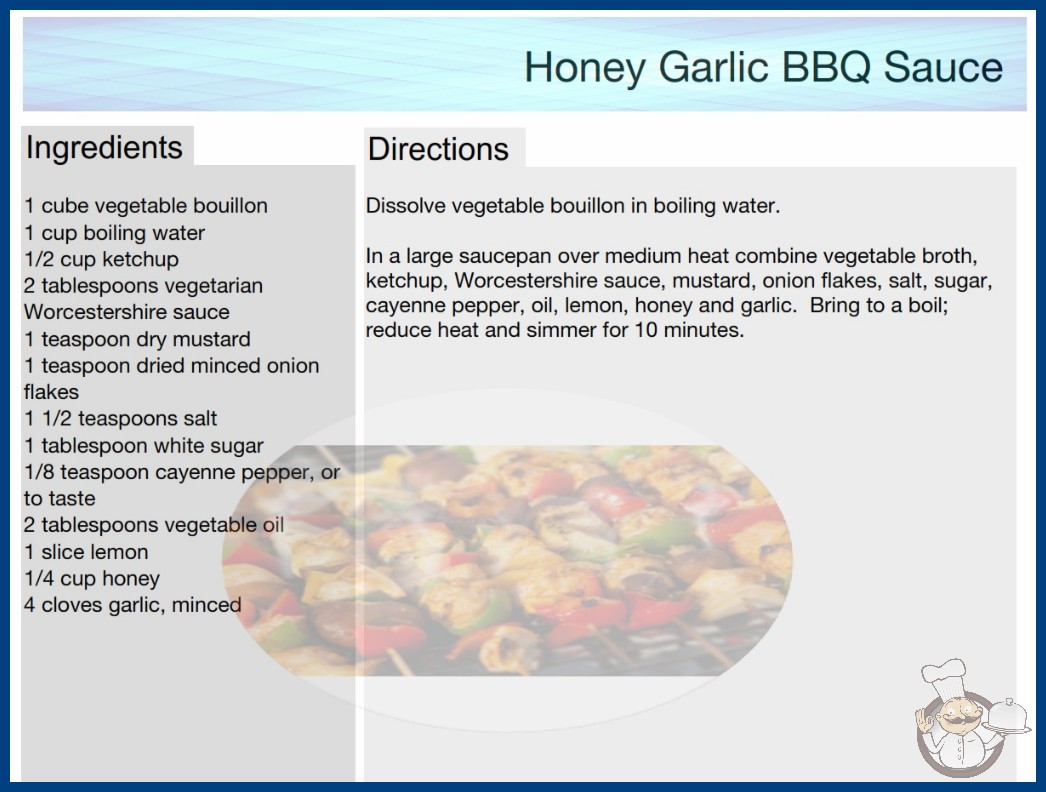 Honey Garlic BBQ Sauce

Ingredients

1 cube vegetable bouillon
1 cup boiling water
1/2 cup ketchup
2 tablespoons vegetarian Worcestershire sauce
1 teaspoon dry mustard
1 teaspoon dried minced onion flakes
1 1/2 teaspoons salt
1 tablespoon white sugar
1/8 teaspoon cayenne pepper, or to taste
2 tablespoons vegetable oil
1 slice lemon
1/4 cup honey
4 cloves garlic, minced

Directions

Dissolve vegetable bouillon in boiling water.

In a large saucepan over medium heat combine vegetable broth, ketchup, Worcestershire sauce, mustard, onion flakes, salt, sugar, cayenne pepper, oil, lemon, honey and garlic. Bring to a boil; reduce heat and simmer for 10 minutes.